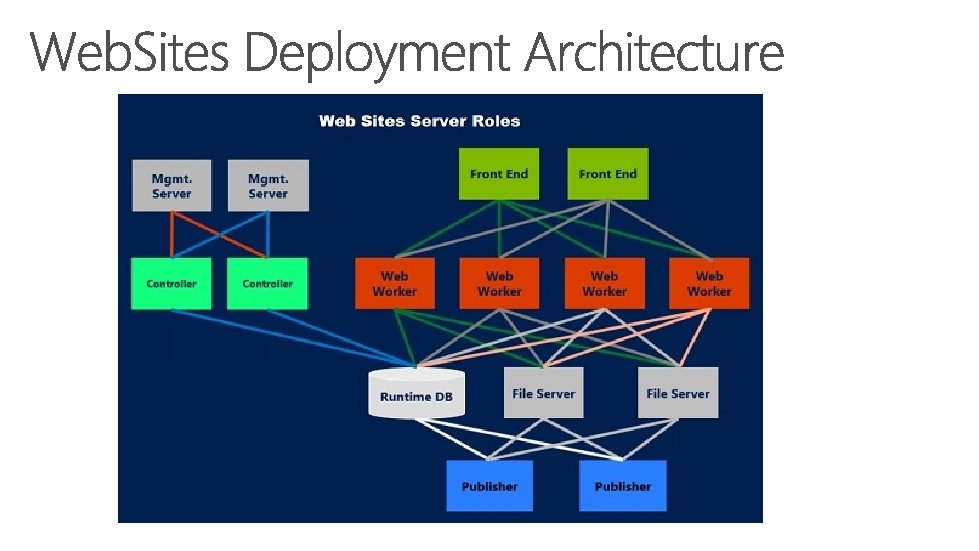 WebSites Deployment Architecture

Web Sites Server Roles

Mgmt. Server

Mgmt. Server

Front End

Front End

Controller

Controller

Web Worker

Web Worker

Web Worker

Web Worker

Runtime DB

File Server

File Server

Publisher

Publisher